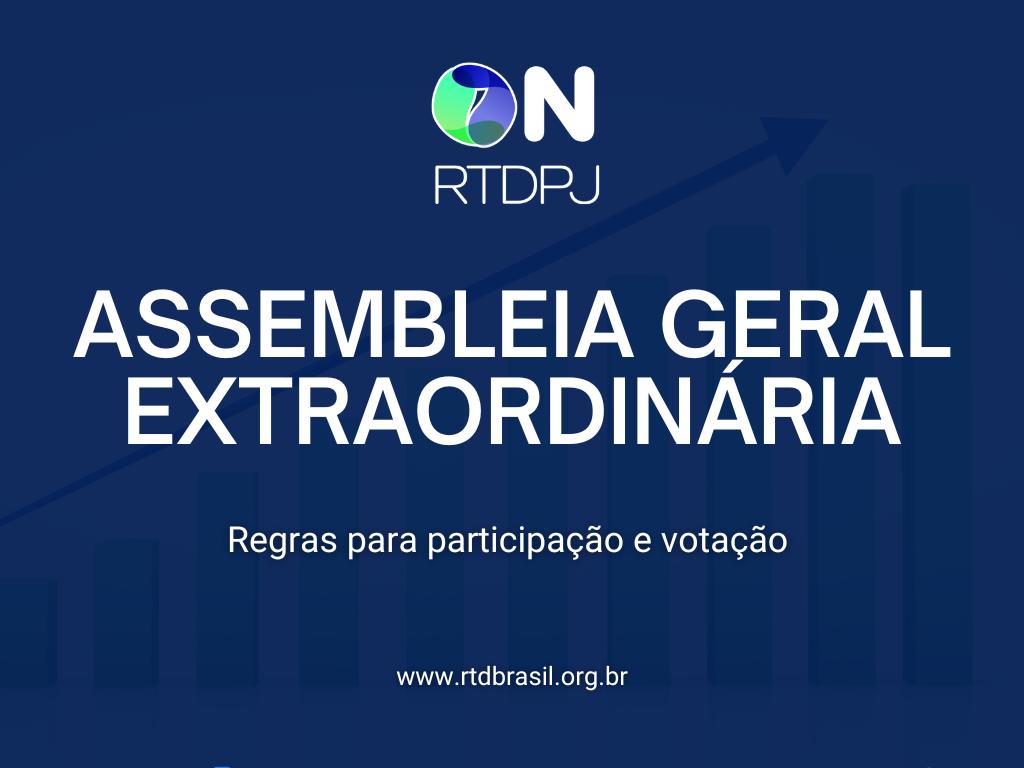 ON
RTDPJ

ASSEMBLEIA GERAL EXTRAORDINÁRIA

Regras para participação e votação

www.rtdbrasil.org.br